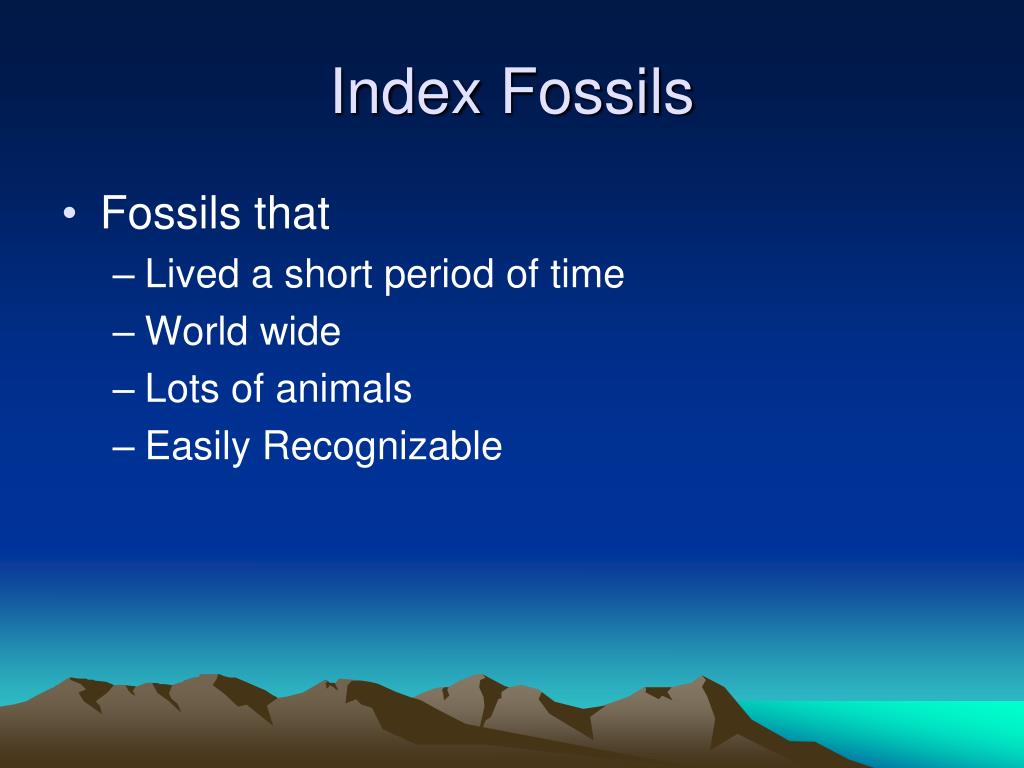 Index Fossils

• Fossils that
– Lived a short period of time
– World wide
– Lots of animals
– Easily Recognizable